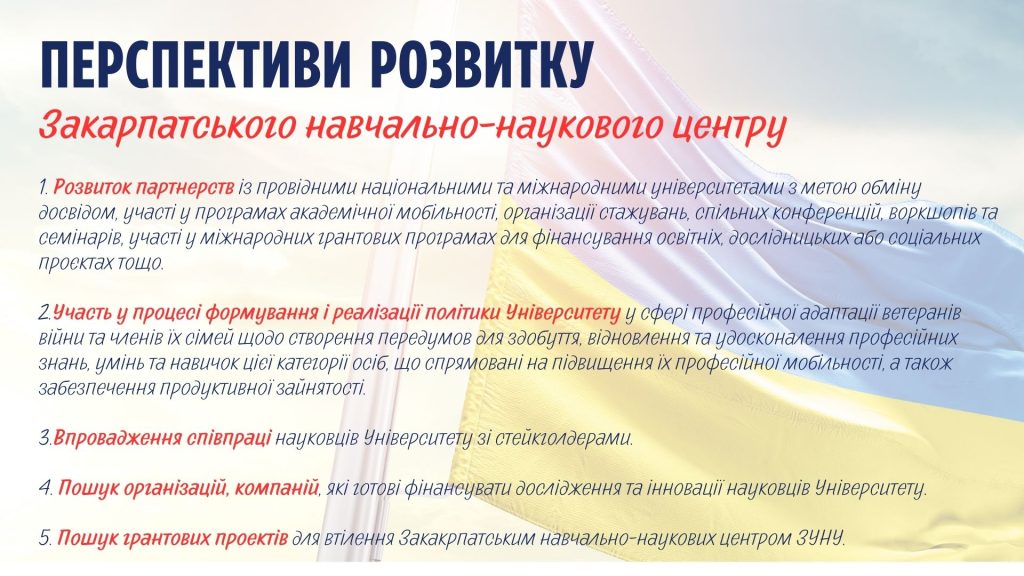 ПЕРСПЕКТИВИ РОЗВИТКУ
Закарпатського навчально-наукового центру

1. Розвиток партнерств із провідними національними та міжнародними університетами з метою обміну досвідом, участі у програмах академічної мобільності, організації стажувань, спільних конференцій, воркшопів та семінарів, участі у міжнародних грантових програмах для фінансування освітніх, дослідницьких або соціальних проектах тощо.

2.Участь у процесі формування і реалізації політики Університету у сфері професійної адаптації ветеранів війни та членів їх сімей щодо створення передумов для здобуття, відновлення та удосконалення професійних знань, умінь та навичок цієї категорії осіб, що спрямовані на підвищення їх професійної мобільності, а також забезпечення продуктивної зайнятості.

3.Впровадження співпраці науковців Університету зі стейкголдерами.

4. Пошук організацій, компаній, які готові фінансувати дослідження та інновації науковців Університету.

5. Пошук грантових проектів для втілення Закакрпатським навчально-наукових центром ЗУНУ.